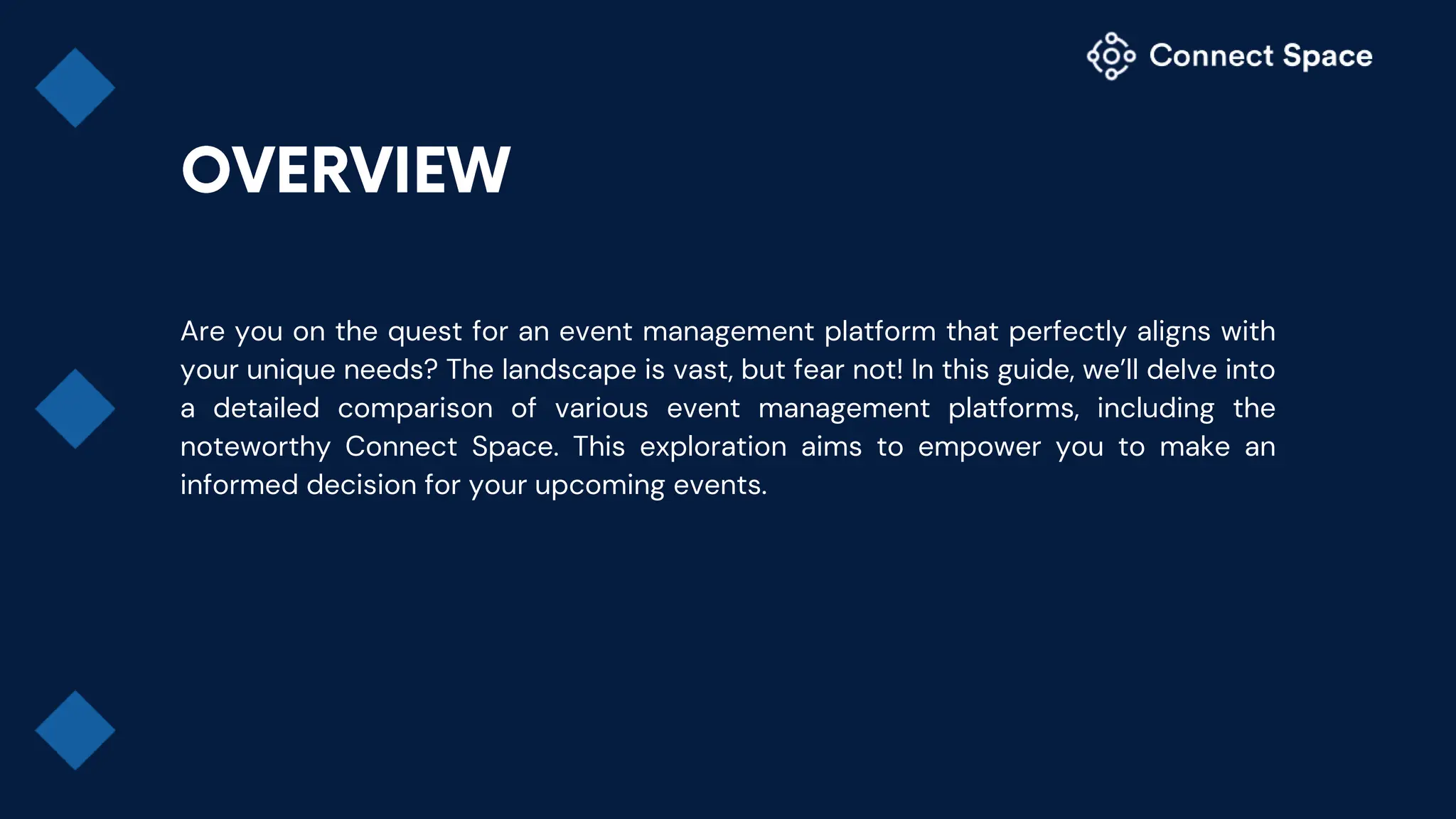 Connect Space

OVERVIEW

Are you on the quest for an event management platform that perfectly aligns with your unique needs? The landscape is vast, but fear not! In this guide, we'll delve into a detailed comparison of various event management platforms, including the noteworthy Connect Space. This exploration aims to empower you to make an informed decision for your upcoming events.